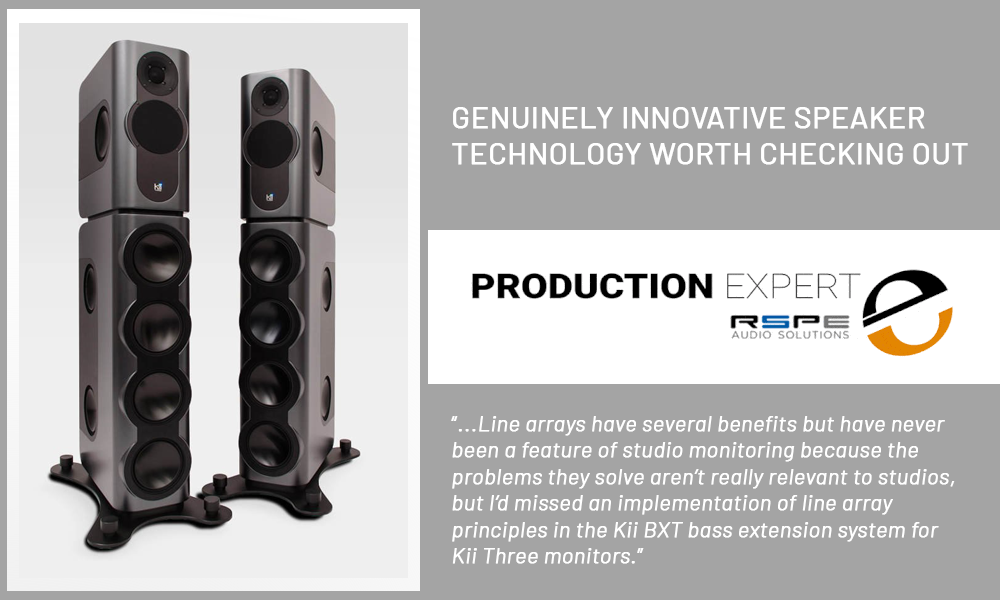 GENUINELY INNOVATIVE SPEAKER TECHNOLOGY WORTH CHECKING OUT

PRODUCTION EXPERT
RSPE AUDIO SOLUTIONS

"...Line arrays have several benefits but have never been a feature of studio monitoring because the problems they solve aren't really relevant to studios, but I'd missed an implementation of line array principles in the Kii BXT bass extension system for Kii Three monitors."